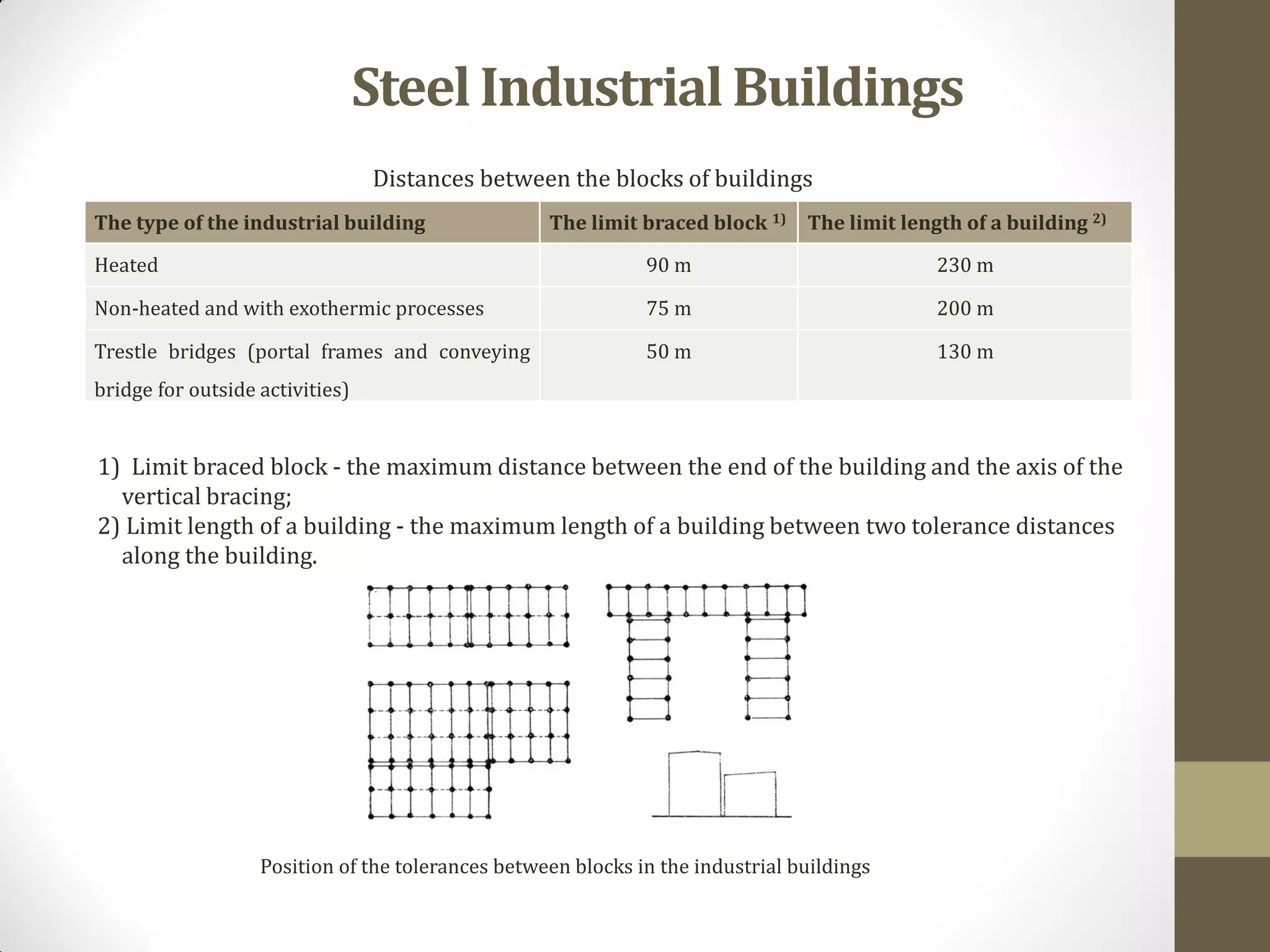 Steel Industrial Buildings

Distances between the blocks of buildings

| The type of the industrial building | The limit braced block $^{1)}$ | The limit length of a building $^{2)}$ |
|---|---|---|
| Heated | 90 m | 230 m |
| Non-heated and with exothermic processes | 75 m | 200 m |
| Trestle bridges (portal frames and conveying bridge for outside activities) | 50 m | 130 m |

1) Limit braced block - the maximum distance between the end of the building and the axis of the vertical bracing;
2) Limit length of a building - the maximum length of a building between two tolerance distances along the building.

Position of the tolerances between blocks in the industrial buildings